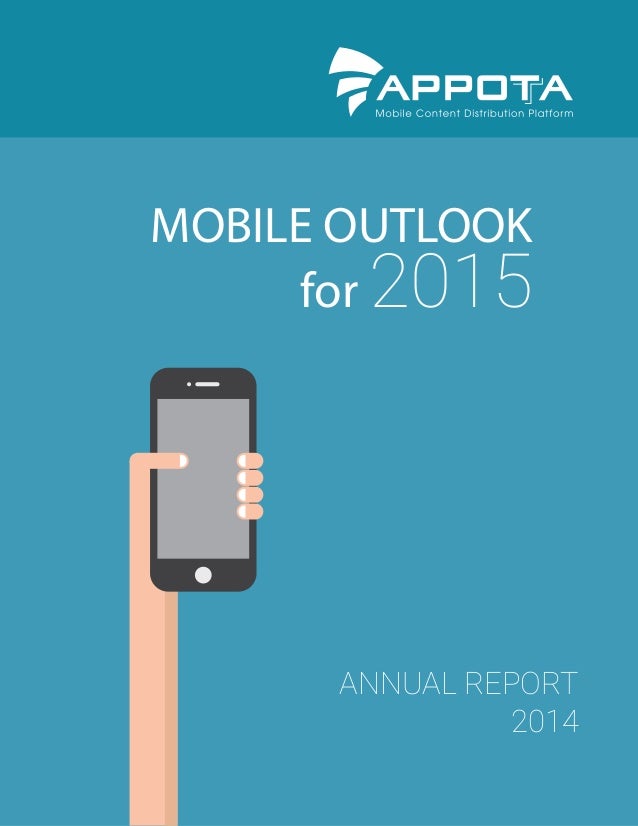 APPOTA
Mobile Content Distribution Platform

MOBILE OUTLOOK
for 2015

ANNUAL REPORT
2014